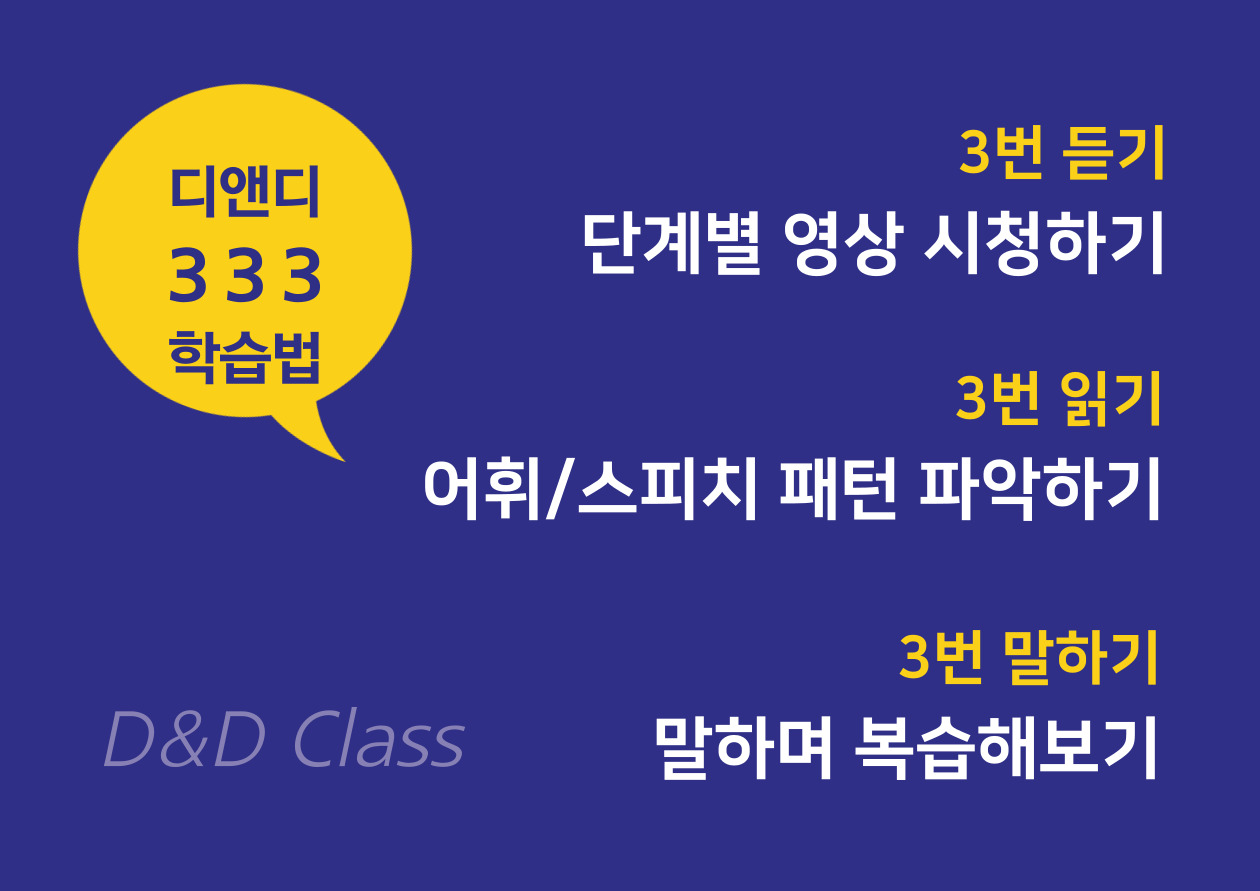 디앤디
3 3 3
학습법

3번 듣기
단계별 영상 시청하기

3번 읽기
어휘/스피치 패턴 파악하기

3번 말하기
말하며 복습해보기

D&D Class